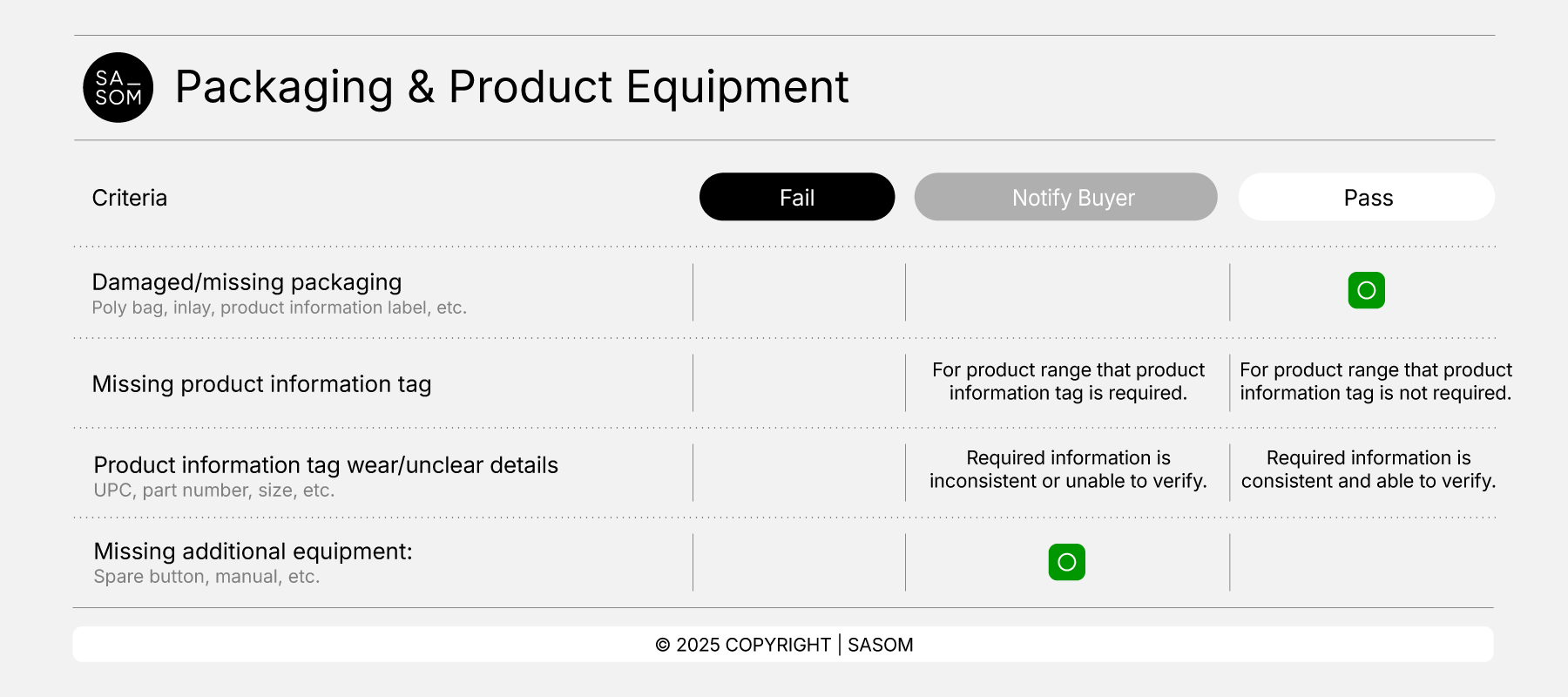 SA_ SOM

Packaging & Product Equipment

| Criteria | Fail | Notify Buyer | Pass |
|---|---|---|---|
| Damaged/missing packaging Poly bag, inlay, product information label, etc. | | | O |
| Missing product information tag | | For product range that product information tag is required. | For product range that product information tag is not required. |
| Product information tag wear/unclear details UPC, part number, size, etc. | | Required information is inconsistent or unable to verify. | Required information is consistent and able to verify. |
| Missing additional equipment: Spare button, manual, etc. | | O | |

© 2025 COPYRIGHT | SASOM